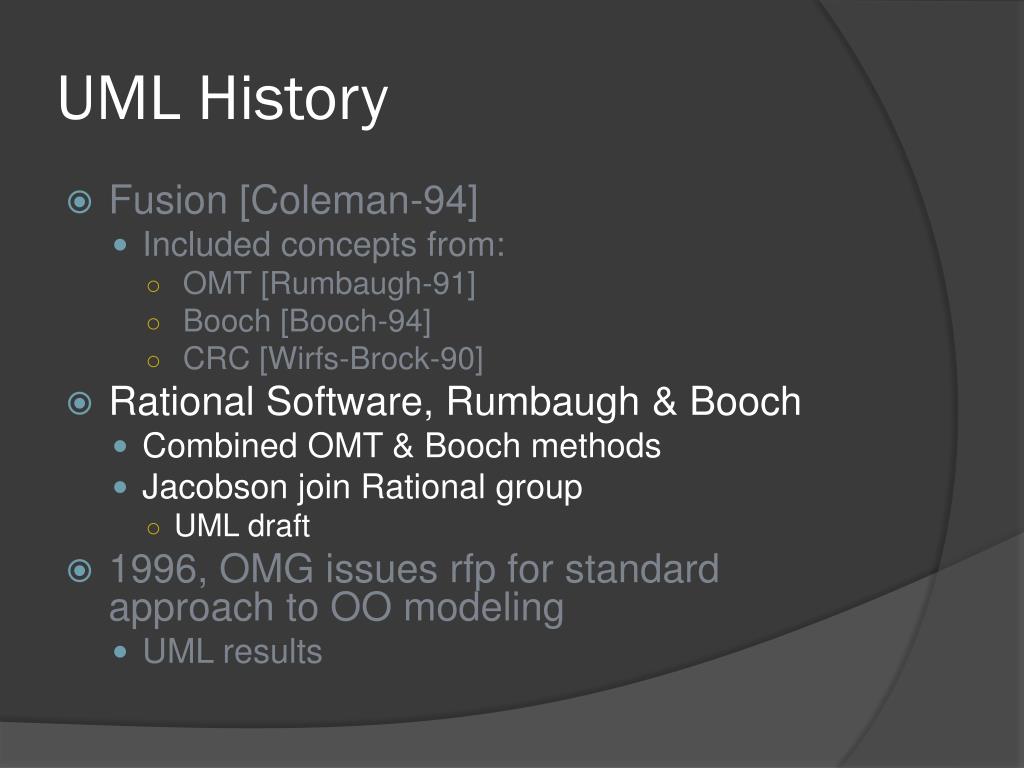 UML History

Fusion [Coleman-94]
Included concepts from:
OMT [Rumbaugh-91]
Booch [Booch-94]
CRC [Wirfs-Brock-90]

Rational Software, Rumbaugh & Booch
Combined OMT & Booch methods
Jacobson join Rational group
UML draft

1996, OMG issues rfp for standard approach to OO modeling
UML results